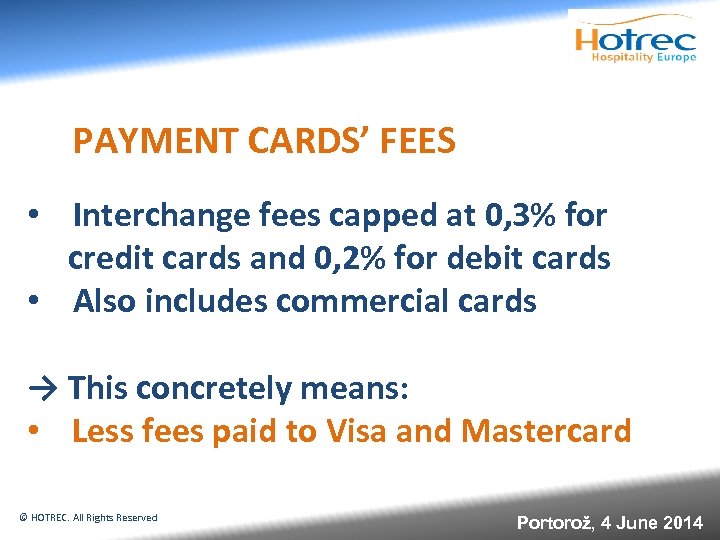 Hotrec
Hospitality Europe

PAYMENT CARDS' FEES

• Interchange fees capped at 0,3% for credit cards and 0,2% for debit cards
• Also includes commercial cards

→ This concretely means:
• Less fees paid to Visa and Mastercard

© HOTREC. All Rights Reserved

Portorož, 4 June 2014